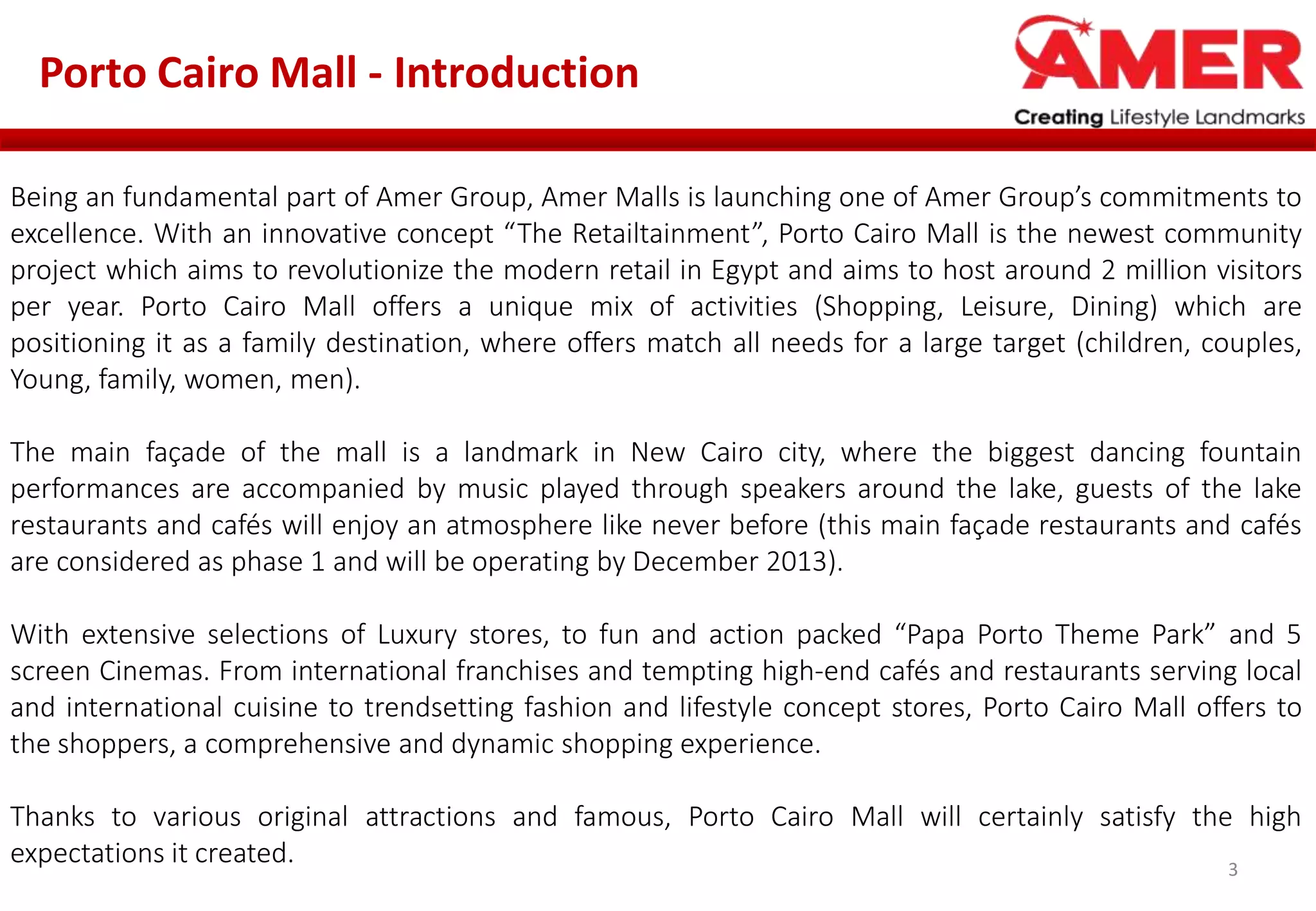 Porto Cairo Mall - Introduction

AMER
Creating Lifestyle Landmarks

Being an fundamental part of Amer Group, Amer Malls is launching one of Amer Group's commitments to excellence. With an innovative concept "The Retailtainment", Porto Cairo Mall is the newest community project which aims to revolutionize the modern retail in Egypt and aims to host around 2 million visitors per year. Porto Cairo Mall offers a unique mix of activities (Shopping, Leisure, Dining) which are positioning it as a family destination, where offers match all needs for a large target (children, couples, Young, family, women, men).

The main façade of the mall is a landmark in New Cairo city, where the biggest dancing fountain performances are accompanied by music played through speakers around the lake, guests of the lake restaurants and cafés will enjoy an atmosphere like never before (this main façade restaurants and cafés are considered as phase 1 and will be operating by December 2013).

With extensive selections of Luxury stores, to fun and action packed "Papa Porto Theme Park" and 5 screen Cinemas. From international franchises and tempting high-end cafés and restaurants serving local and international cuisine to trendsetting fashion and lifestyle concept stores, Porto Cairo Mall offers to the shoppers, a comprehensive and dynamic shopping experience.

Thanks to various original attractions and famous, Porto Cairo Mall will certainly satisfy the high expectations it created.

3